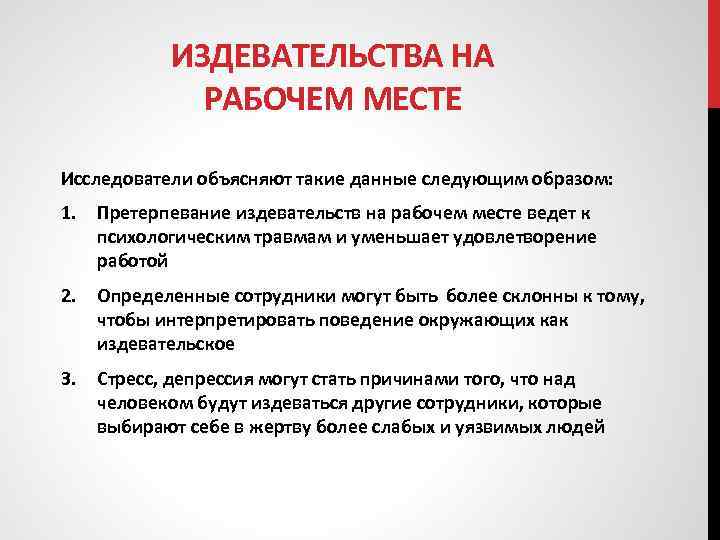 ИЗДЕВАТЕЛЬСТВА НА РАБОЧЕМ МЕСТЕ

Исследователи объясняют такие данные следующим образом:

1. Претерпевание издевательств на рабочем месте ведет к психологическим травмам и уменьшает удовлетворение работой

2. Определенные сотрудники могут быть более склонны к тому, чтобы интерпретировать поведение окружающих как издевательское

3. Стресс, депрессия могут стать причинами того, что над человеком будут издеваться другие сотрудники, которые выбирают себе в жертву более слабых и уязвимых людей